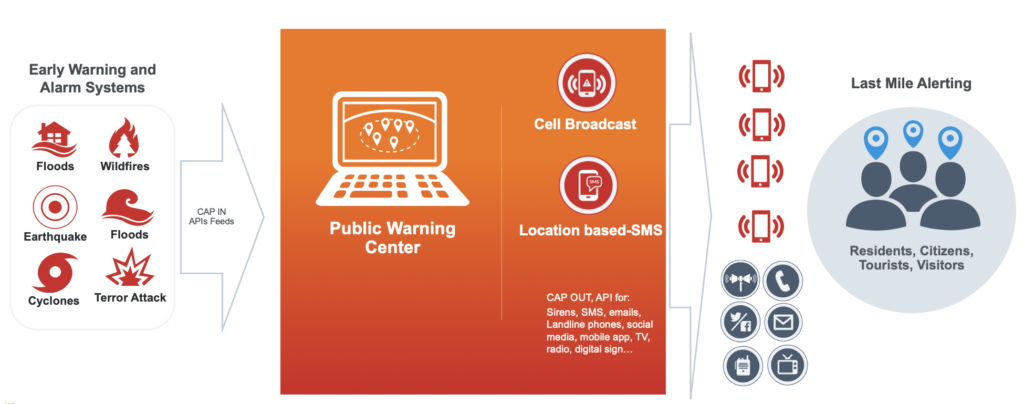 Early Warning and Alarm Systems

Floods
Wildfires
Earthquake
Floods
Cyclones
Terror Attack

CAP IN
APIs Feeds

Public Warning Center

Cell Broadcast

SMS

Location based-SMS

CAP OUT, API for:
Sirens, SMS, emails, Landline phones, social media, mobile app, TV, radio, digital sign…

Last Mile Alerting

Residents, Citizens, Tourists, Visitors